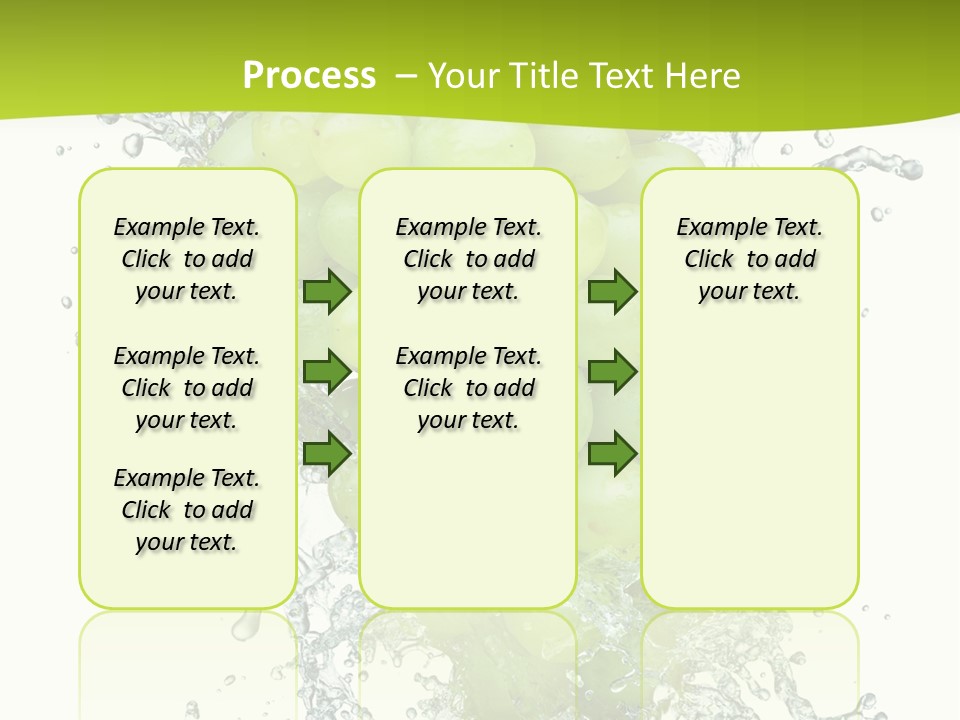 Process – Your Title Text Here

Example Text. Click to add your text.

Example Text. Click to add your text.

Example Text. Click to add your text.

Example Text. Click to add your text.

Example Text. Click to add your text.

Example Text. Click to add your text.